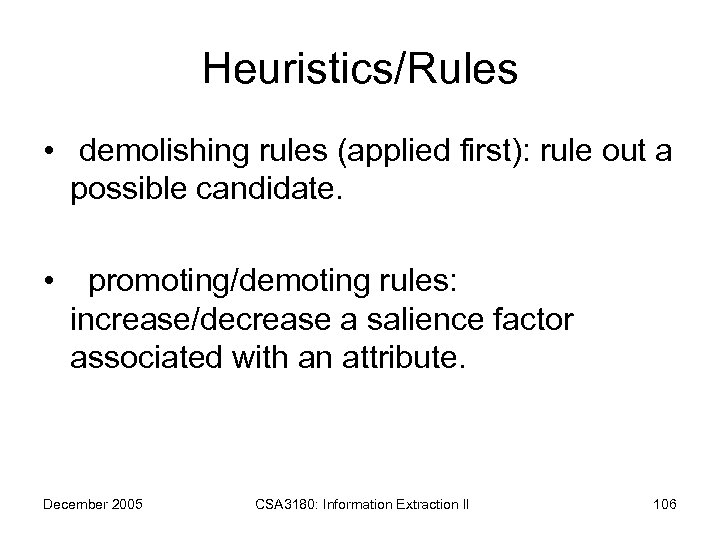 Heuristics/Rules

• demolishing rules (applied first): rule out a possible candidate.

• promoting/demoting rules: increase/decrease a salience factor associated with an attribute.

December 2005

CSA3180: Information Extraction II

106